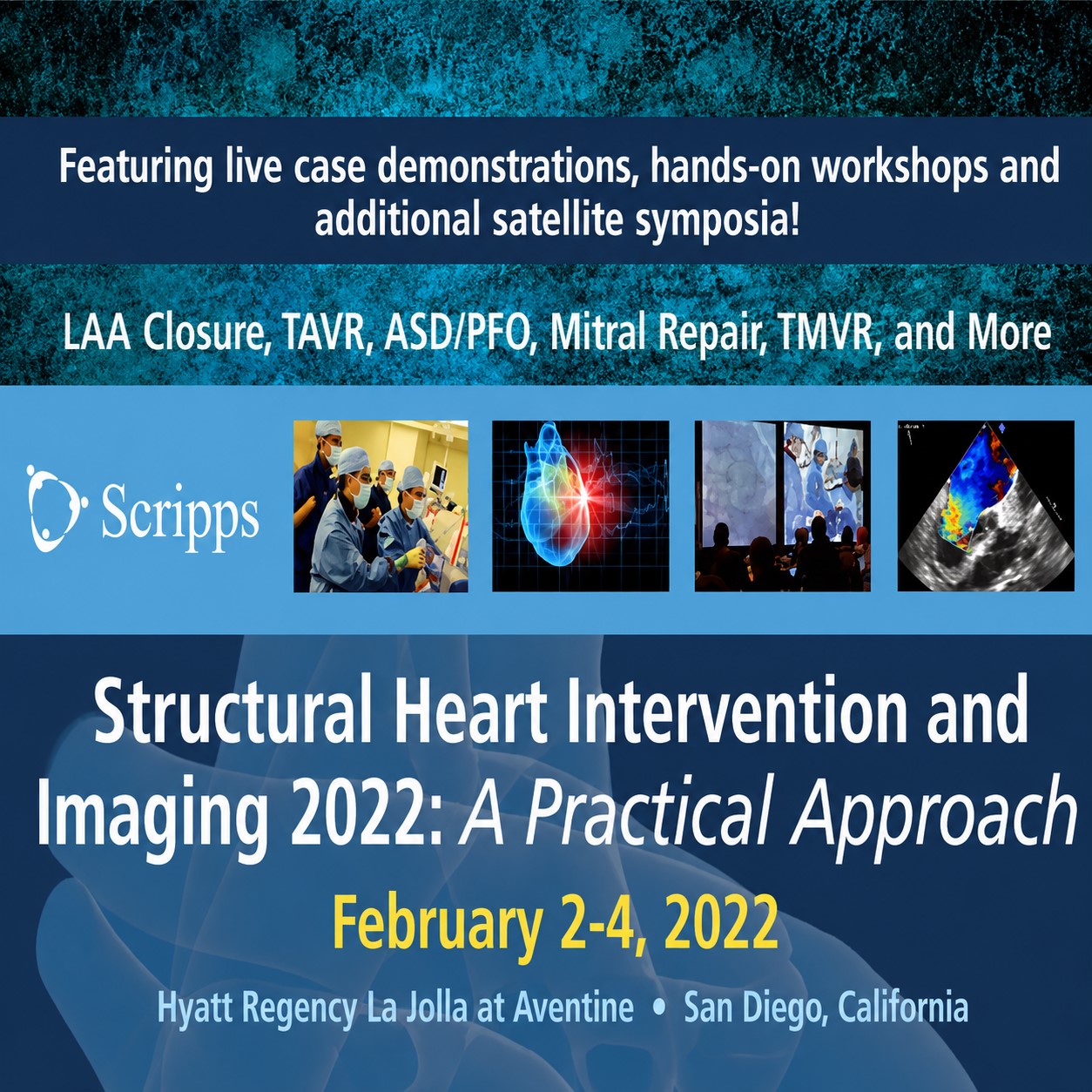 Featuring live case demonstrations, hands-on workshops and additional satellite symposia!

LAA Closure, TAVR, ASD/PFO, Mitral Repair, TMVR, and More

Scripps

Structural Heart Intervention and Imaging 2022: A Practical Approach

February 2-4, 2022

Hyatt Regency La Jolla at Aventine • San Diego, California